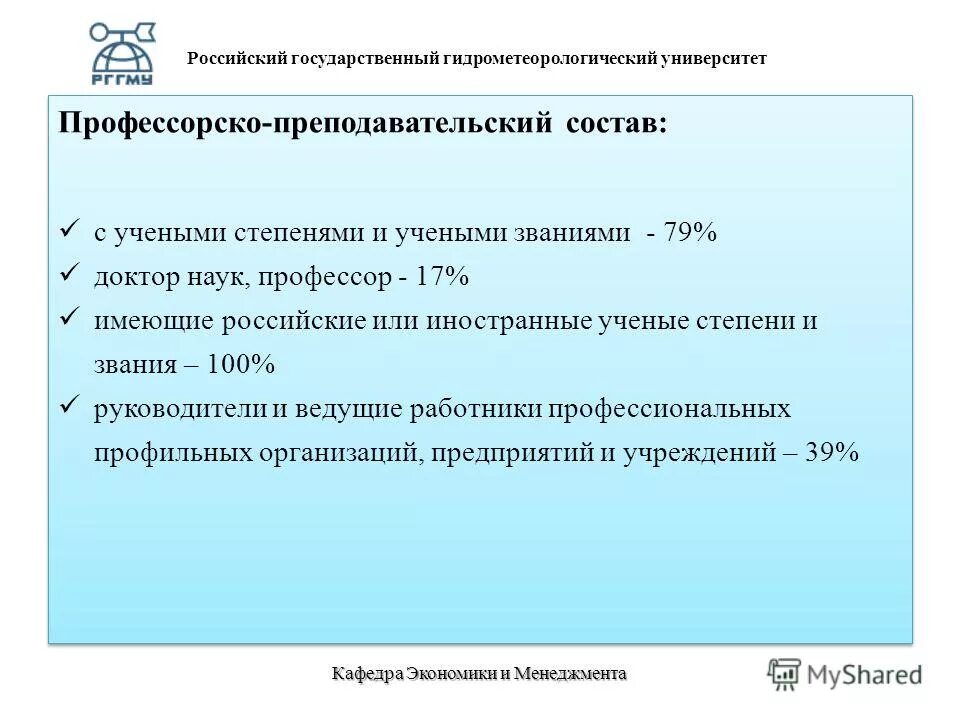 РГГМУ

Российский государственный гидрометеорологический университет

Профессорско-преподавательский состав:

✓ с учеными степенями и учеными званиями - 79%
✓ доктор наук, профессор - 17%
✓ имеющие российские или иностранные ученые степени и звания – 100%
✓ руководители и ведущие работники профессиональных профильных организаций, предприятий и учреждений – 39%

Кафедра Экономики и Менеджмента

MyShared